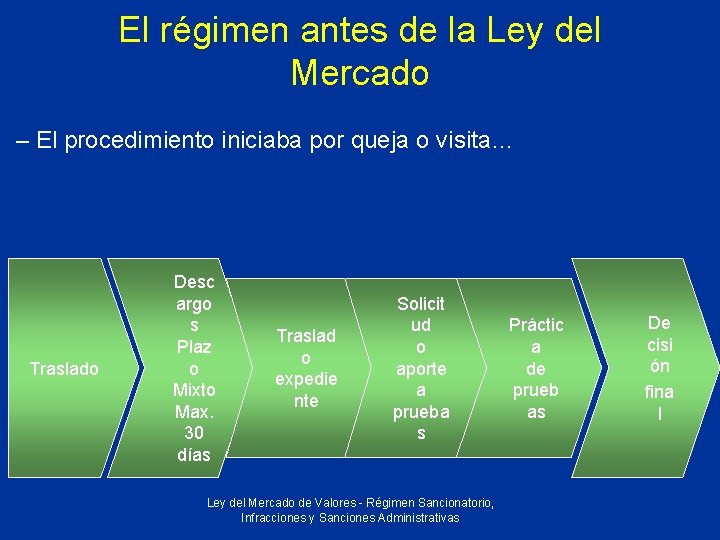 El régimen antes de la Ley del Mercado

– El procedimiento iniciaba por queja o visita…

Traslado

Descargos Plazo Mixto Max. 30 días

Traslado expediente

Solicitud o aporte a pruebas

Práctica de pruebas

Decisión final

Ley del Mercado de Valores - Régimen Sancionatorio, Infracciones y Sanciones Administrativas